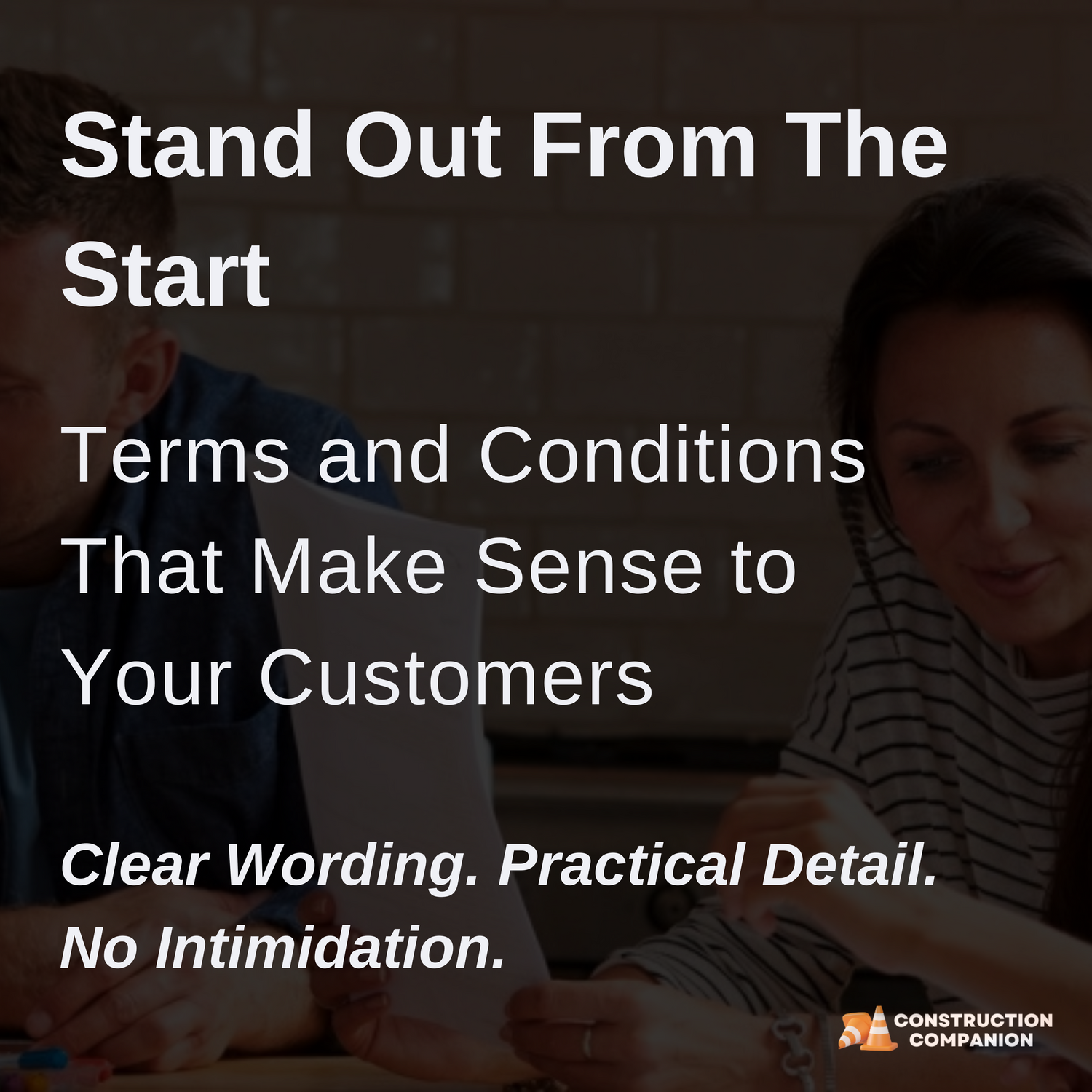 Stand Out From The Start

Terms and Conditions That Make Sense to Your Customers

Clear Wording. Practical Detail. No Intimidation.

CONSTRUCTION COMPANION